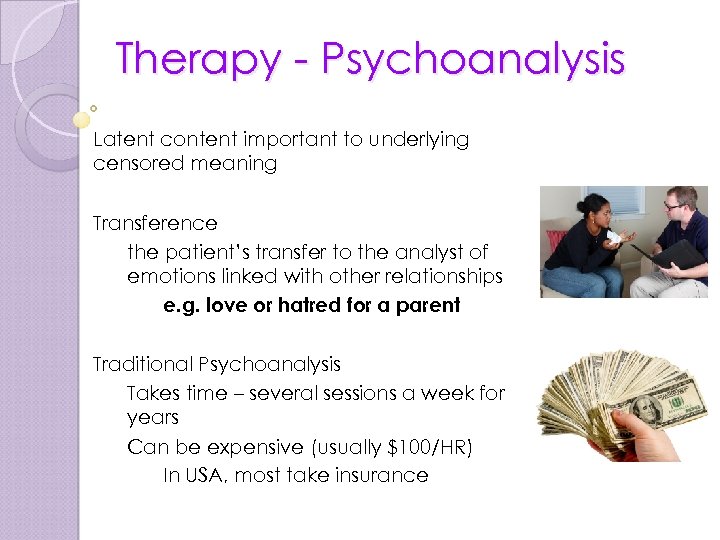 Therapy - Psychoanalysis

Latent content important to underlying censored meaning

Transference

the patient's transfer to the analyst of emotions linked with other relationships

e.g. love or hatred for a parent

Traditional Psychoanalysis

Takes time – several sessions a week for years

Can be expensive (usually \$100/HR)

In USA, most take insurance